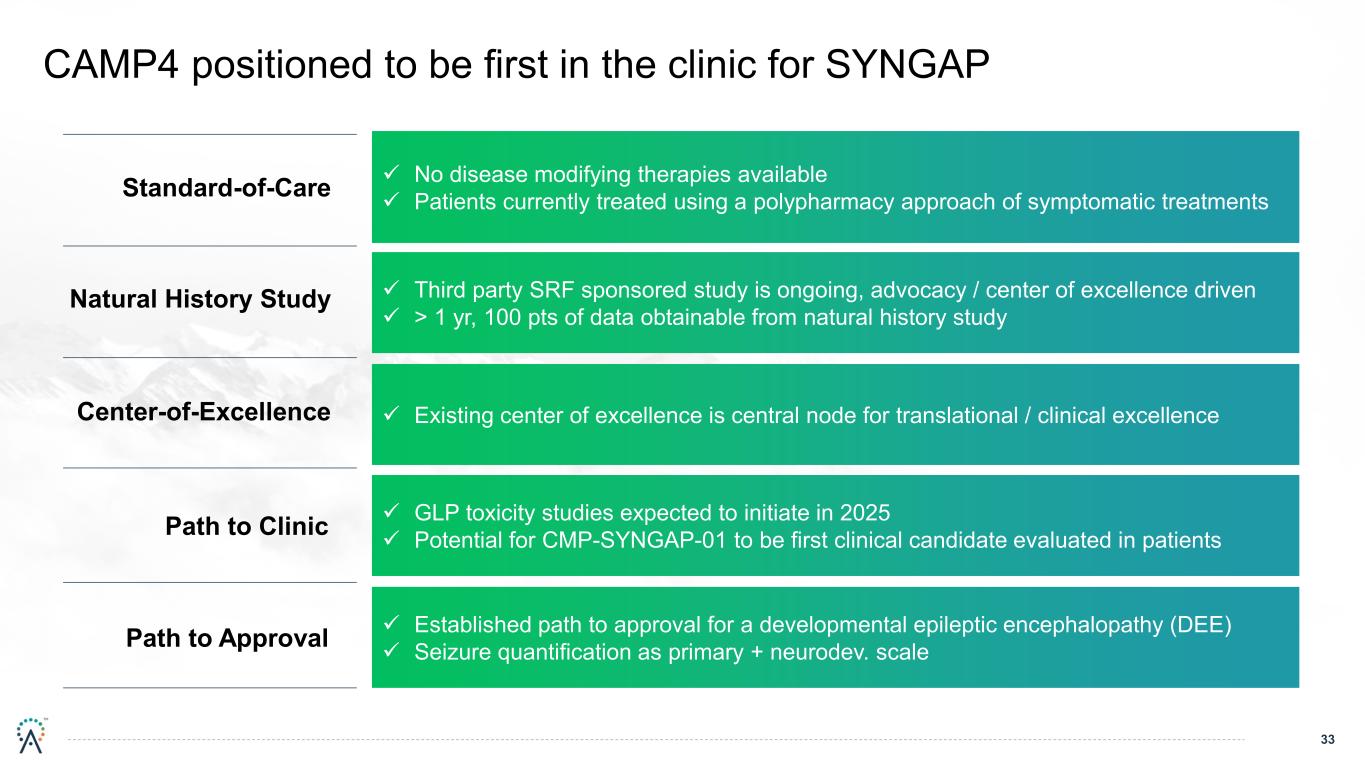 CAMP4 positioned to be first in the clinic for SYNGAP

Standard-of-Care

✓ No disease modifying therapies available
✓ Patients currently treated using a polypharmacy approach of symptomatic treatments

Natural History Study

✓ Third party SRF sponsored study is ongoing, advocacy / center of excellence driven
✓ > 1 yr, 100 pts of data obtainable from natural history study

Center-of-Excellence

✓ Existing center of excellence is central node for translational / clinical excellence

Path to Clinic

✓ GLP toxicity studies expected to initiate in 2025
✓ Potential for CMP-SYNGAP-01 to be first clinical candidate evaluated in patients

Path to Approval

✓ Established path to approval for a developmental epileptic encephalopathy (DEE)
✓ Seizure quantification as primary + neurodev. scale

33